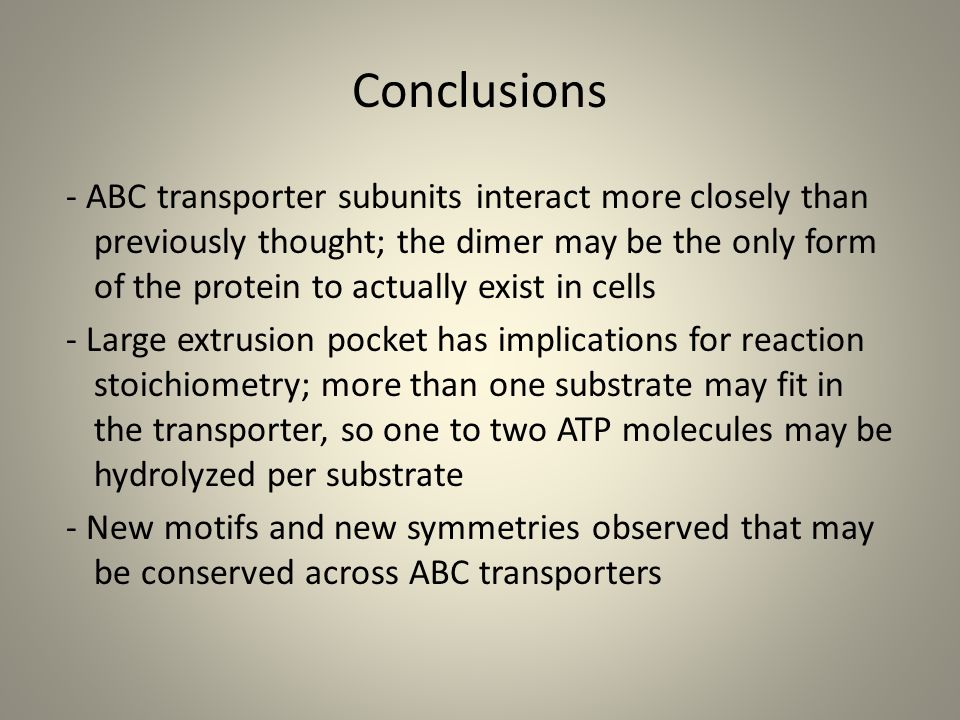 Conclusions

- ABC transporter subunits interact more closely than previously thought; the dimer may be the only form of the protein to actually exist in cells

- Large extrusion pocket has implications for reaction stoichiometry; more than one substrate may fit in the transporter, so one to two ATP molecules may be hydrolyzed per substrate

- New motifs and new symmetries observed that may be conserved across ABC transporters